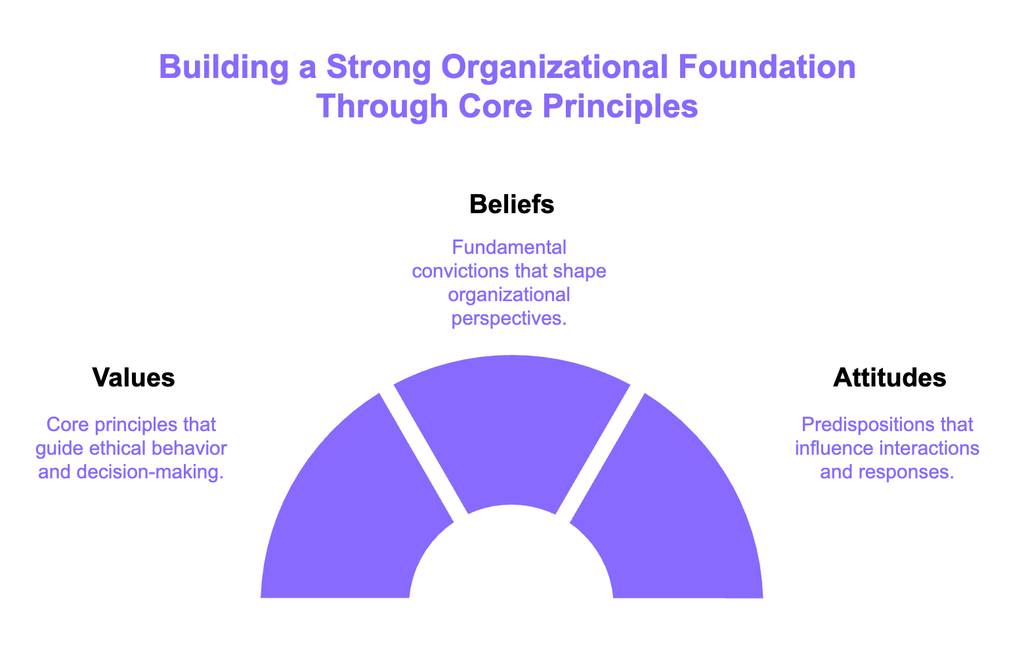 Building a Strong Organizational Foundation Through Core Principles

Beliefs

Fundamental convictions that shape organizational perspectives.

Values

Core principles that guide ethical behavior and decision-making.

Attitudes

Predispositions that influence interactions and responses.